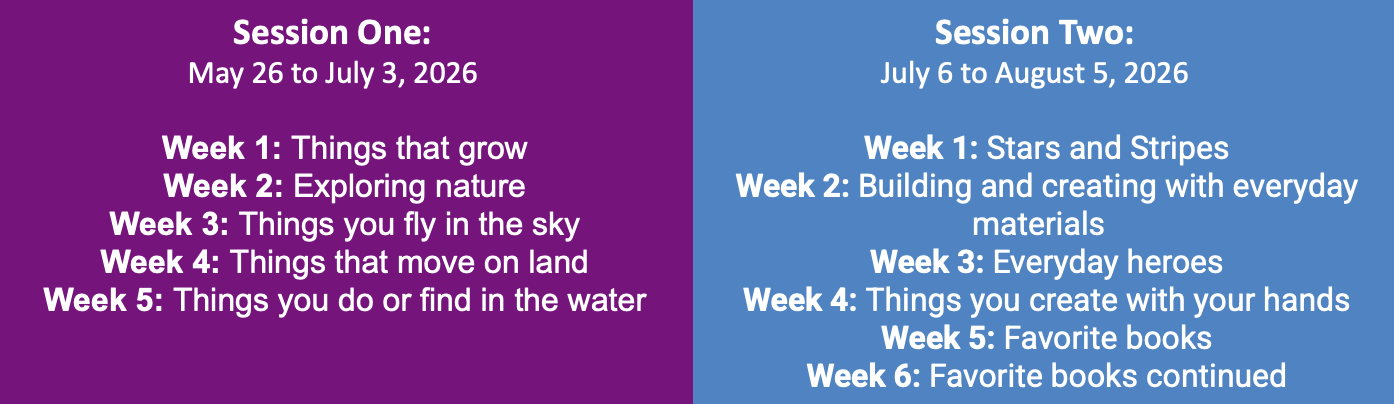 Session One:
May 26 to July 3, 2026

Week 1: Things that grow
Week 2: Exploring nature
Week 3: Things you fly in the sky
Week 4: Things that move on land
Week 5: Things you do or find in the water

Session Two:
July 6 to August 5, 2026

Week 1: Stars and Stripes
Week 2: Building and creating with everyday materials
Week 3: Everyday heroes
Week 4: Things you create with your hands
Week 5: Favorite books
Week 6: Favorite books continued